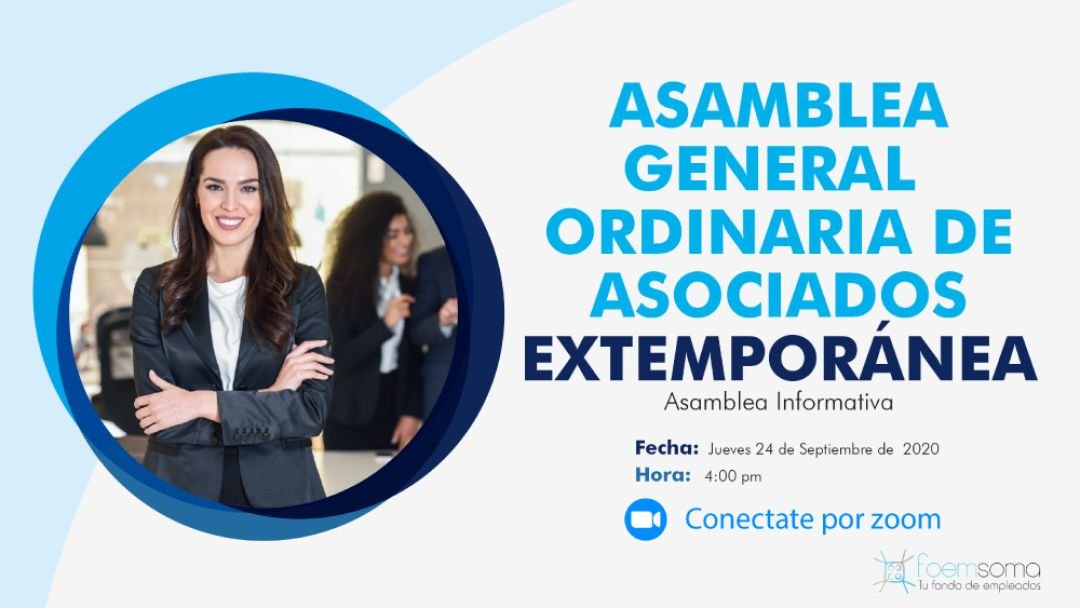 ASAMBLEA GENERAL ORDINARIA DE ASOCIADOS
EXTEMPORÁNEA
Asamblea Informativa

Fecha: Jueves 24 de Septiembre de 2020
Hora: 4:00 pm

Conectate por zoom

foemsoma
Tu fondo de empleados